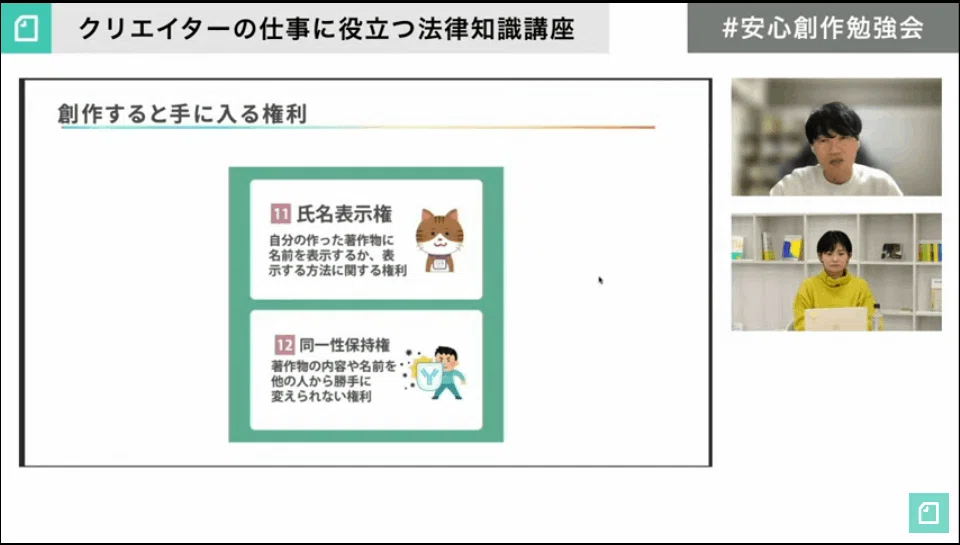 クリエイターの仕事に役立つ法律知識講座

#安心創作勉強会

創作すると手に入る権利

11 氏名表示権

自分の作った著作物に名前を表示するか、表示する方法に関する権利

12 同一性保持権

著作物の内容や名前を他の人から勝手に変えられない権利